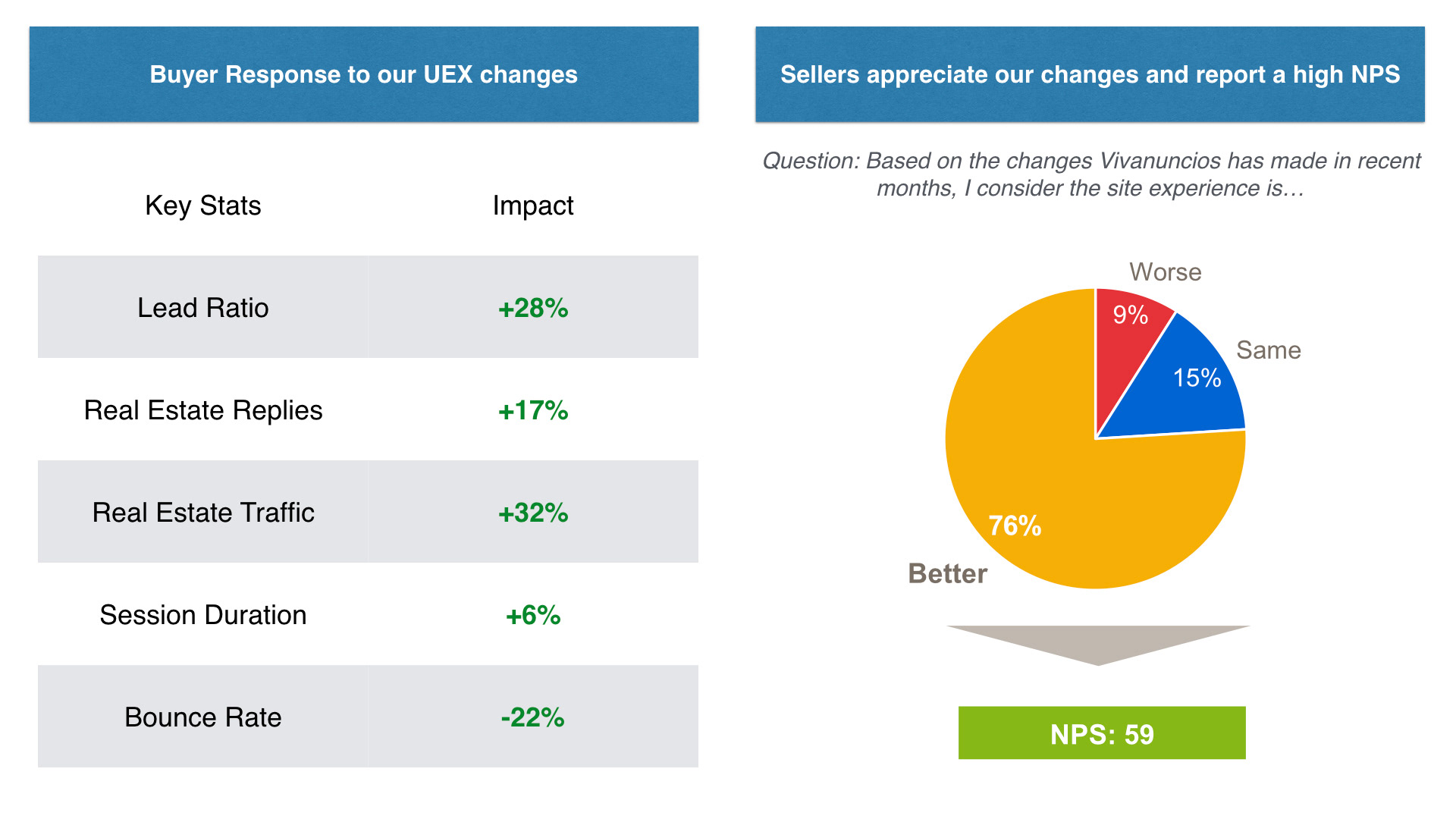 Buyer Response to our UEX changes

| Key Stats | Impact |
|---|---|
| Lead Ratio | +28% |
| Real Estate Replies | +17% |
| Real Estate Traffic | +32% |
| Session Duration | +6% |
| Bounce Rate | -22% |

Sellers appreciate our changes and report a high NPS

Question: Based on the changes Vivanuncios has made in recent months, I consider the site experience is…

Worse
9%
Same
15%
76%
Better

NPS: 59